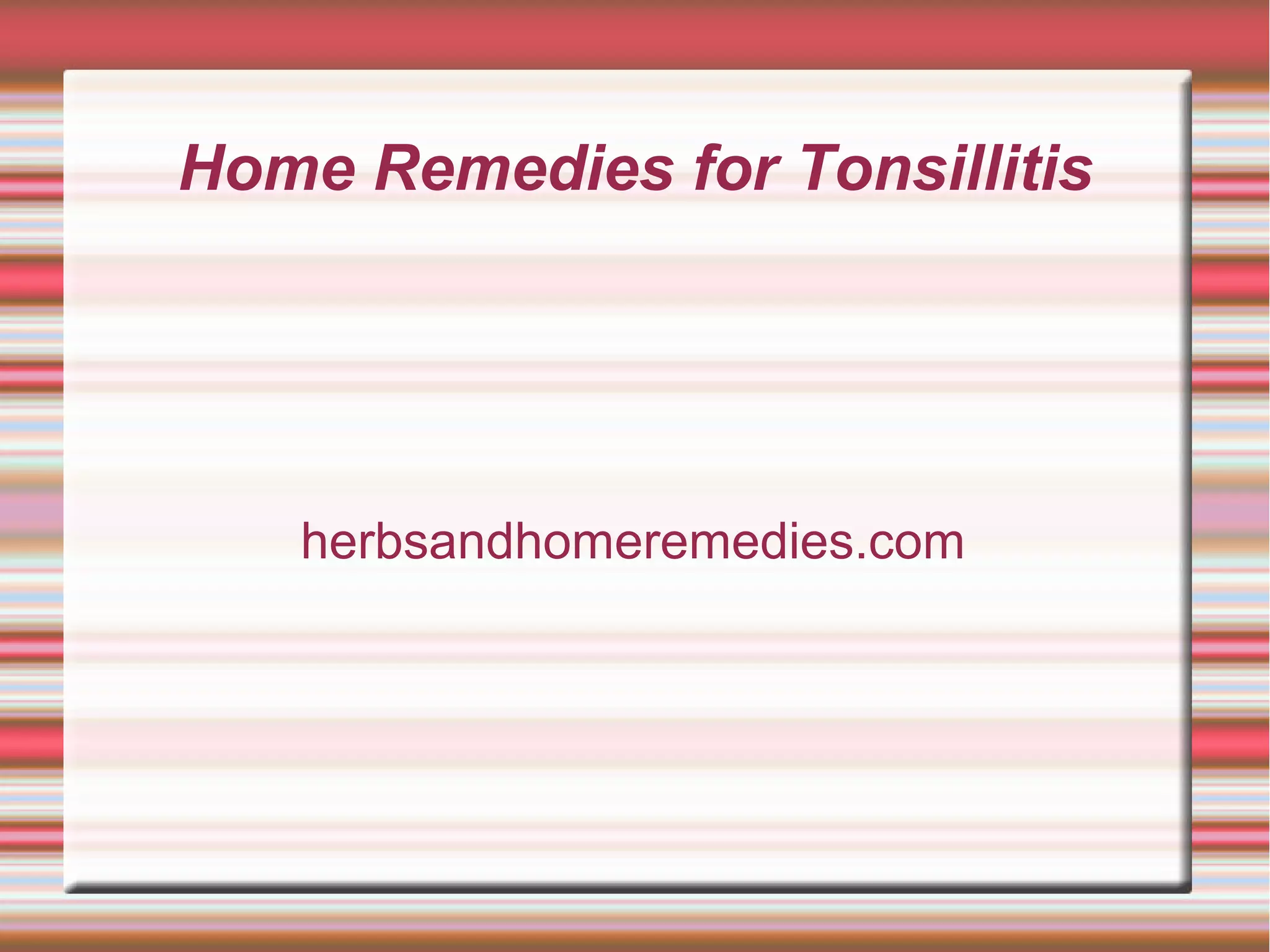 Home Remedies for Tonsillitis

herbsandhomeremedies.com